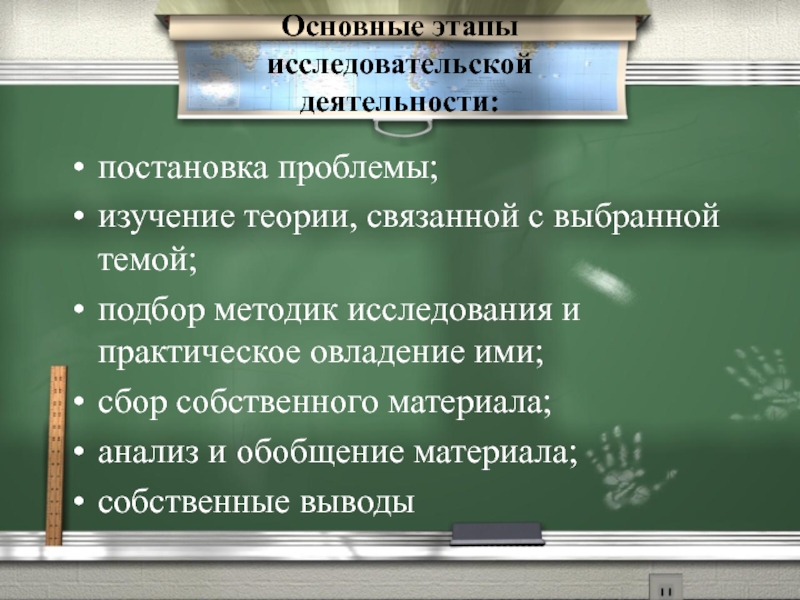 Основные этапы исследовательской деятельности:

• постановка проблемы;
• изучение теории, связанной с выбранной темой;
• подбор методик исследования и практическое овладение ими;
• сбор собственного материала;
• анализ и обобщение материала;
• собственные выводы